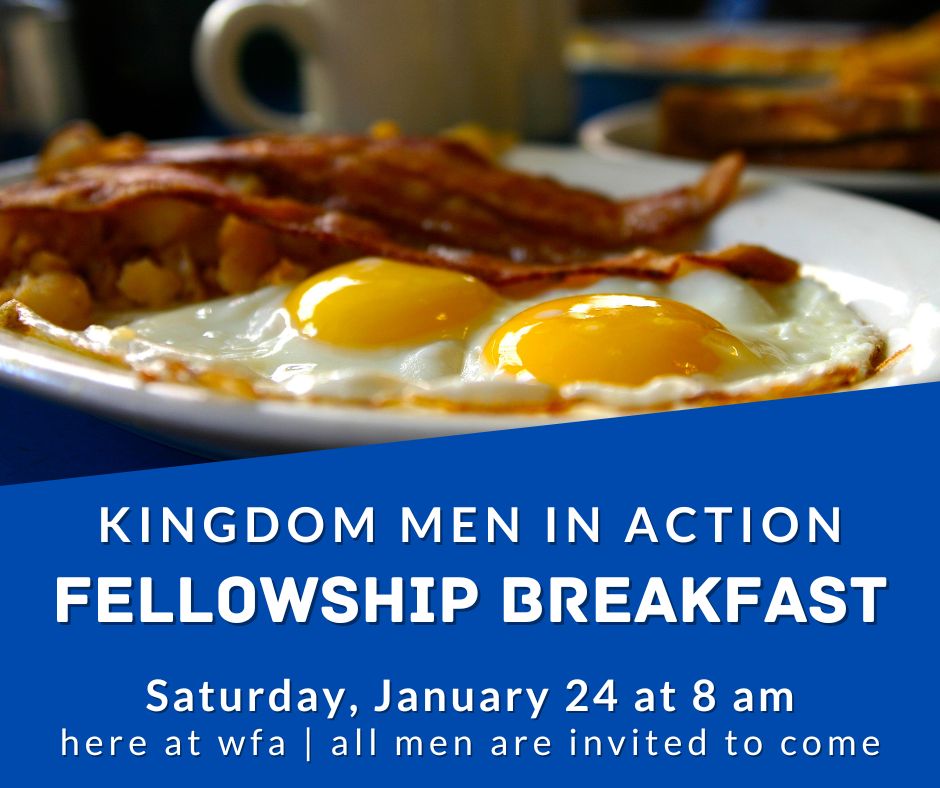 KINGDOM MEN IN ACTION
FELLOWSHIP BREAKFAST

Saturday, January 24 at 8 am
here at wfa | all men are invited to come